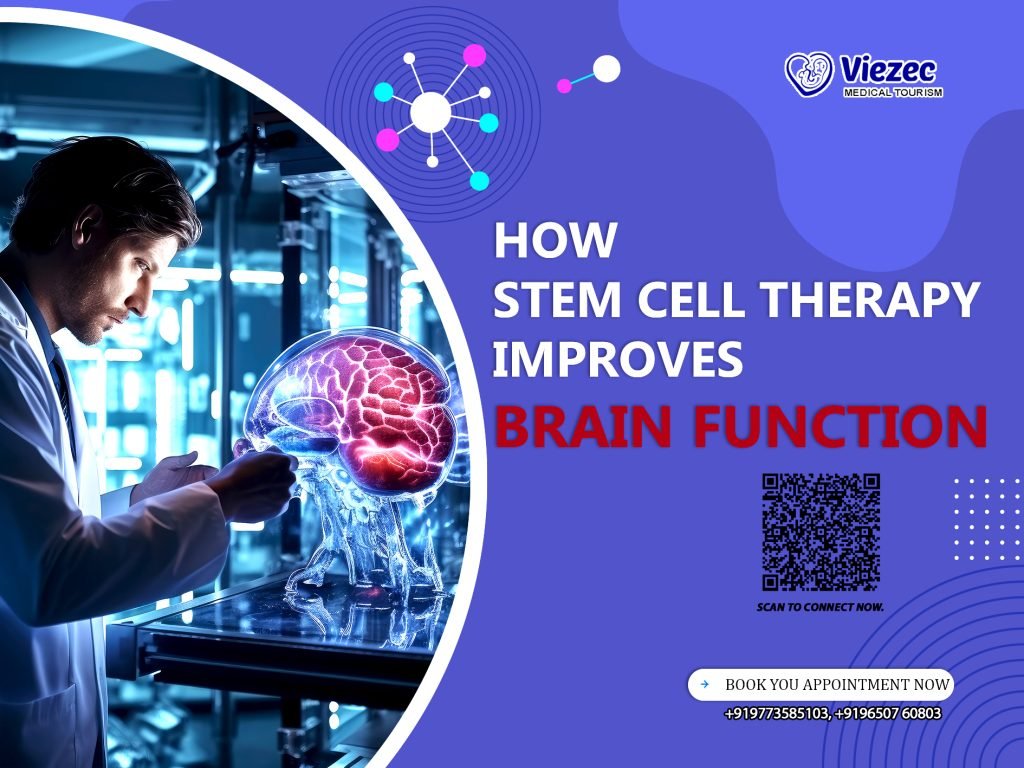 Viezec
MEDICAL TOURISM

HOW
STEM CELL THERAPY
IMPROVES
BRAIN FUNCTION

SCAN TO CONNECT NOW.

BOOK YOU APPOINTMENT NOW
+919773585103, +9196507 60803